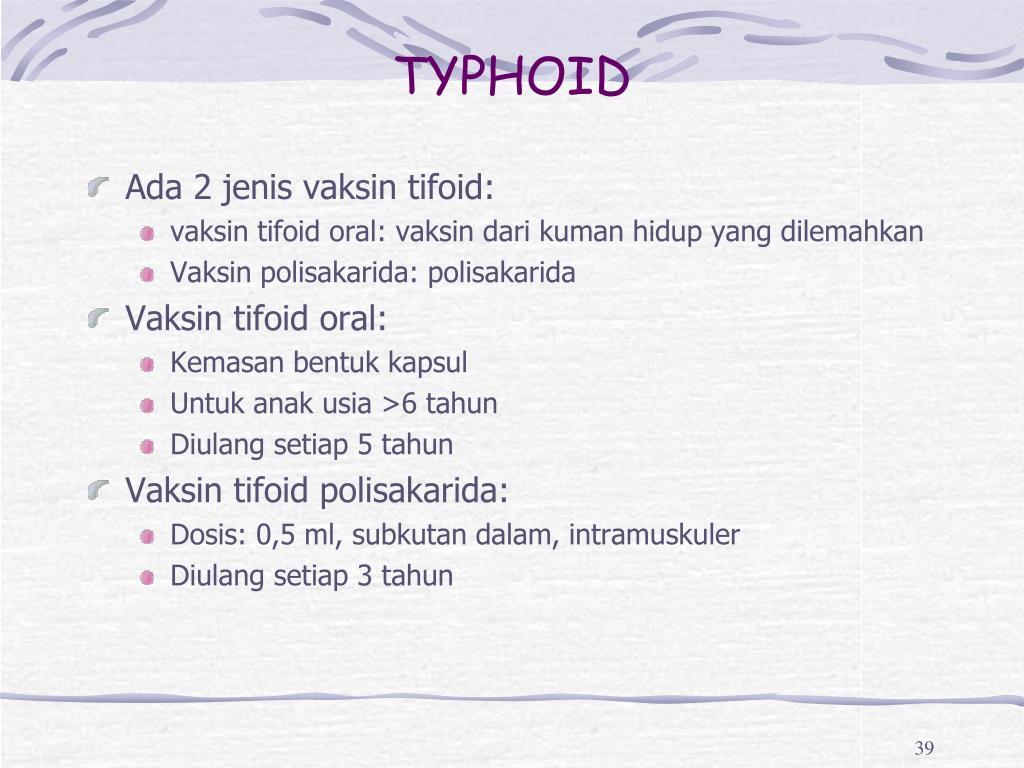 TYPHOID

Ada 2 jenis vaksin tifoid:

vaksin tifoid oral: vaksin dari kuman hidup yang dilemahkan

Vaksin polisakarida: polisakarida

Vaksin tifoid oral:

Kemasan bentuk kapsul

Untuk anak usia >6 tahun

Diulang setiap 5 tahun

Vaksin tifoid polisakarida:

Dosis: 0,5 ml, subkutan dalam, intramuskuler

Diulang setiap 3 tahun

39